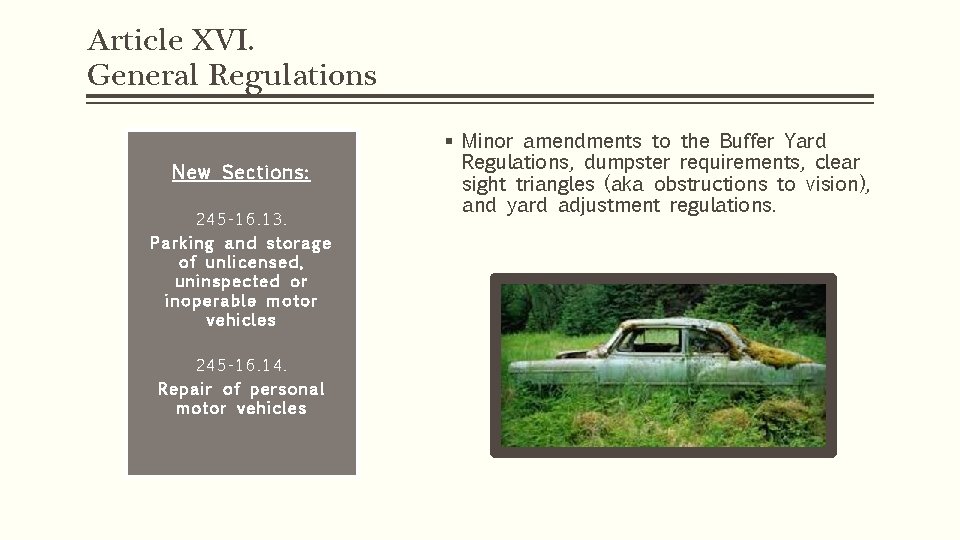 Article XVI.
General Regulations

New Sections:

245-16.13.
Parking and storage of unlicensed, uninspected or inoperable motor vehicles

245-16.14.
Repair of personal motor vehicles

▪ Minor amendments to the Buffer Yard Regulations, dumpster requirements, clear sight triangles (aka obstructions to vision), and yard adjustment regulations.